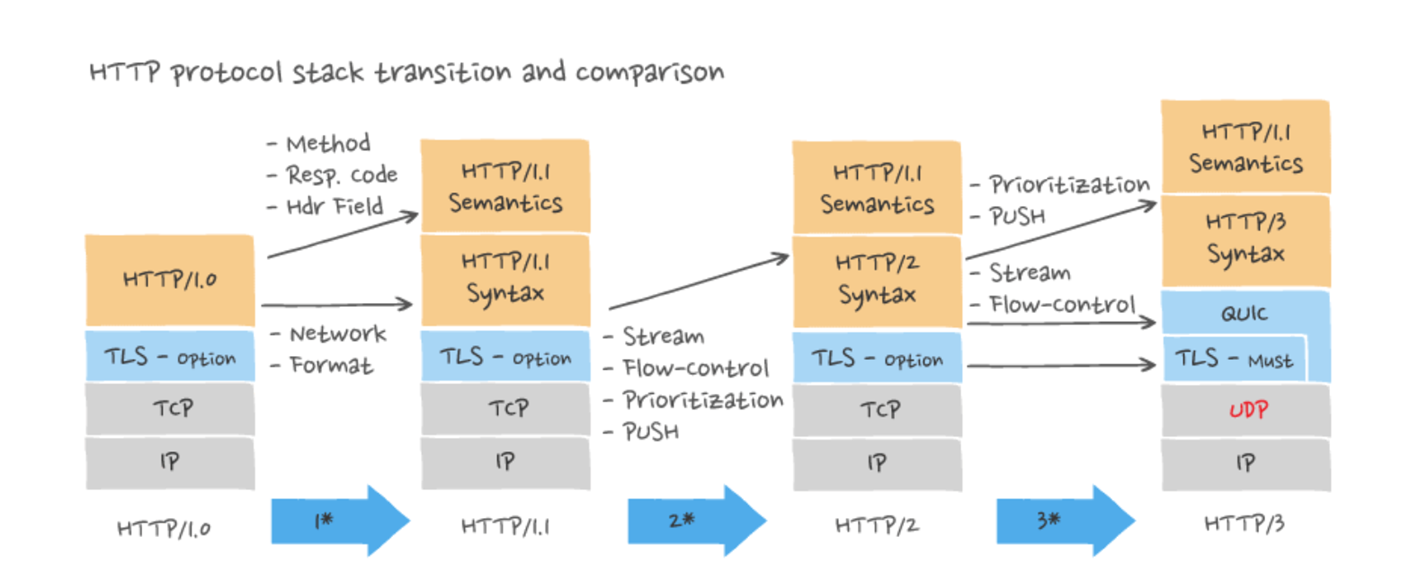 HTTP protocol stack transition and comparison

HTTP/1.0
TLS - option
TCP
IP
HTTP/1.0

- Method
- Resp. code
- Hdr Field

- Network
- Format

1*

HTTP/1.1 Semantics
HTTP/1.1 Syntax
TLS - option
TCP
IP
HTTP/1.1

- Stream
- Flow-control
- Prioritization
- PUSH

2*

HTTP/1.1 Semantics
HTTP/2 Syntax
TLS - option
TCP
IP
HTTP/2

- Prioritization
- PUSH

- Stream
- Flow-control

3*

HTTP/1.1 Semantics
HTTP/3 Syntax
QUIC
TLS - Must
UDP
IP
HTTP/3